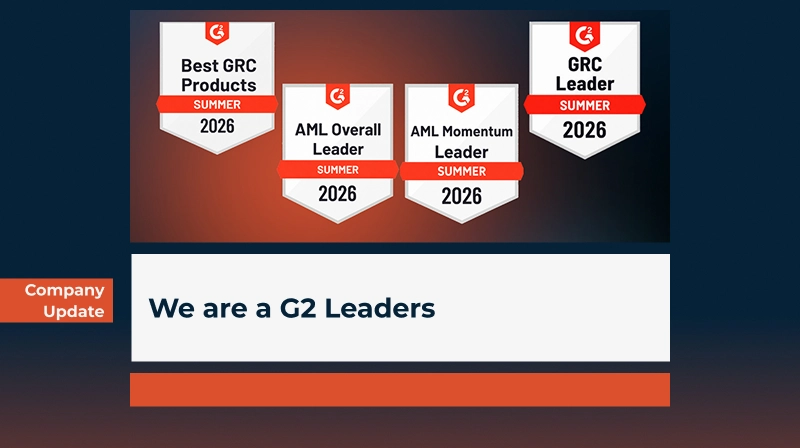 G2
Best GRC Products
SUMMER
2026

G2
AML Overall Leader
SUMMER
2026

G2
AML Momentum Leader
SUMMER
2026

G2
GRC Leader
SUMMER
2026

Company Update

We are a G2 Leaders